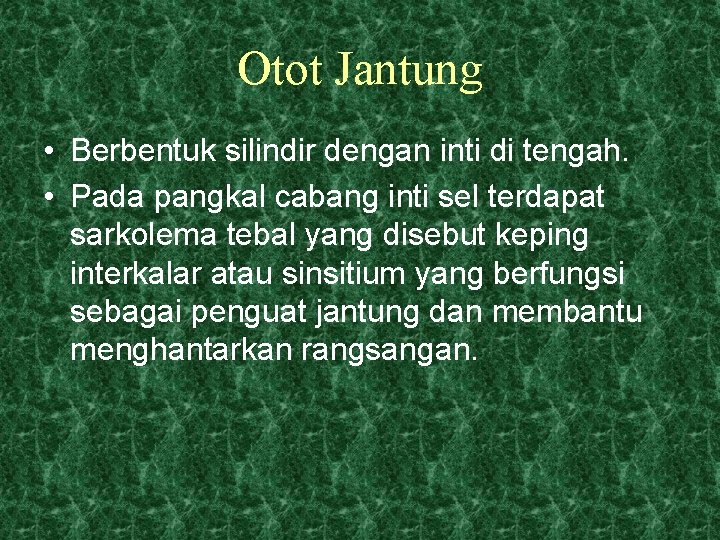 Otot Jantung

• Berbentuk silindir dengan inti di tengah.
• Pada pangkal cabang inti sel terdapat sarkolema tebal yang disebut keping interkalar atau sinsitium yang berfungsi sebagai penguat jantung dan membantu menghantarkan rangsangan.